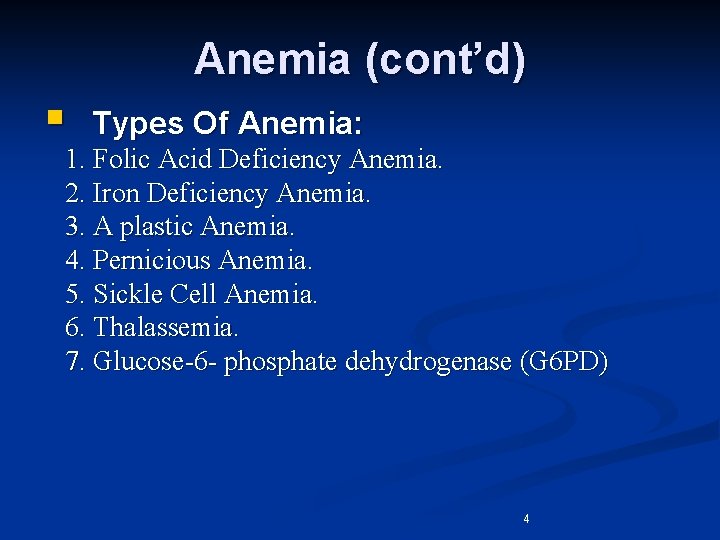 Anemia (cont'd)

Types Of Anemia:

1. Folic Acid Deficiency Anemia.
2. Iron Deficiency Anemia.
3. A plastic Anemia.
4. Pernicious Anemia.
5. Sickle Cell Anemia.
6. Thalassemia.
7. Glucose-6- phosphate dehydrogenase (G6PD)

4